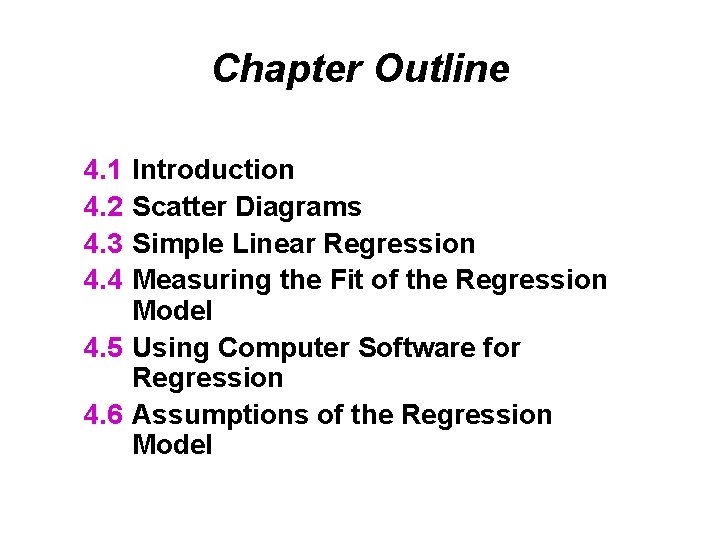 Chapter Outline

4.1 Introduction
4.2 Scatter Diagrams
4.3 Simple Linear Regression
4.4 Measuring the Fit of the Regression Model
4.5 Using Computer Software for Regression
4.6 Assumptions of the Regression Model